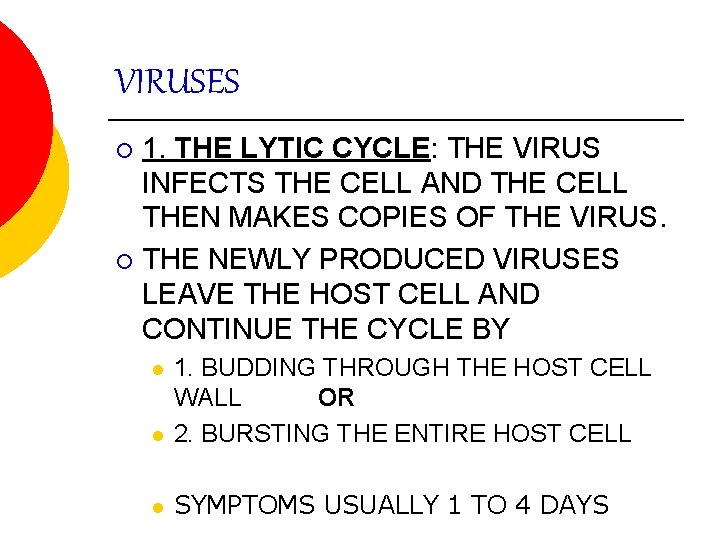 VIRUSES

1. THE LYTIC CYCLE: THE VIRUS INFECTS THE CELL AND THE CELL THEN MAKES COPIES OF THE VIRUS.

THE NEWLY PRODUCED VIRUSES LEAVE THE HOST CELL AND CONTINUE THE CYCLE BY

1. BUDDING THROUGH THE HOST CELL WALL OR

2. BURSTING THE ENTIRE HOST CELL

SYMPTOMS USUALLY 1 TO 4 DAYS